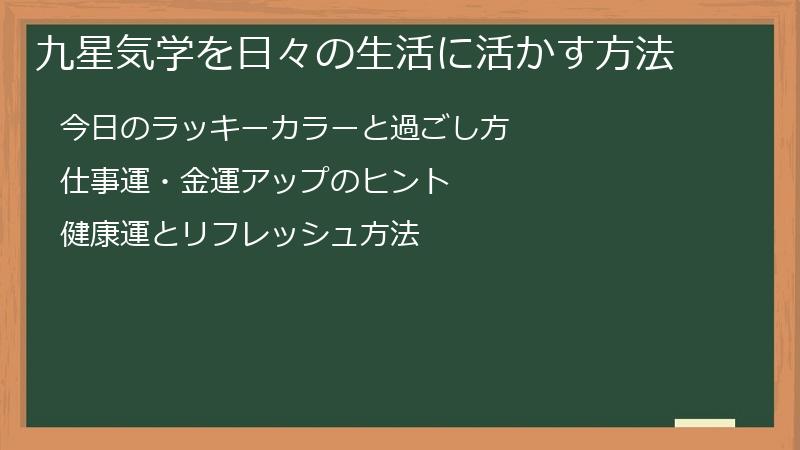 九星気学を日々の生活に活かす方法

今日のラッキーカラーと過ごし方

仕事運・金運アップのヒント

健康運とリフレッシュ方法